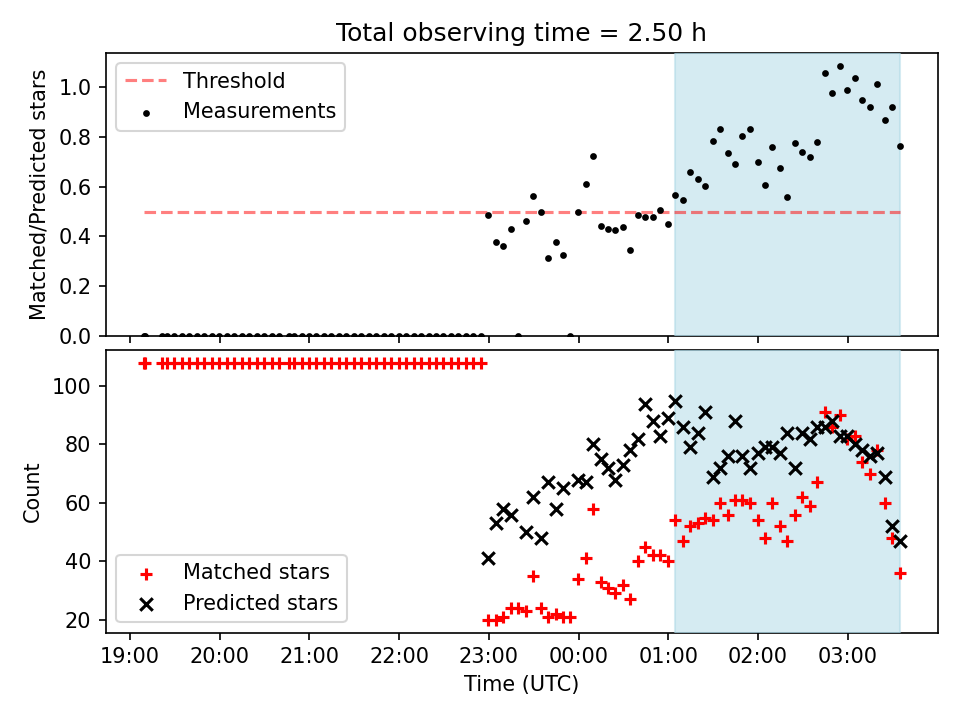 Total observing time = 2.50 h

Threshold
Measurements

Matched/Predicted stars

1.0
0.8
0.6
0.4
0.2
0.0

Count

100
80
60
40
20

Matched stars
Predicted stars

19:00
20:00
21:00
22:00
23:00
00:00
01:00
02:00
03:00

Time (UTC)